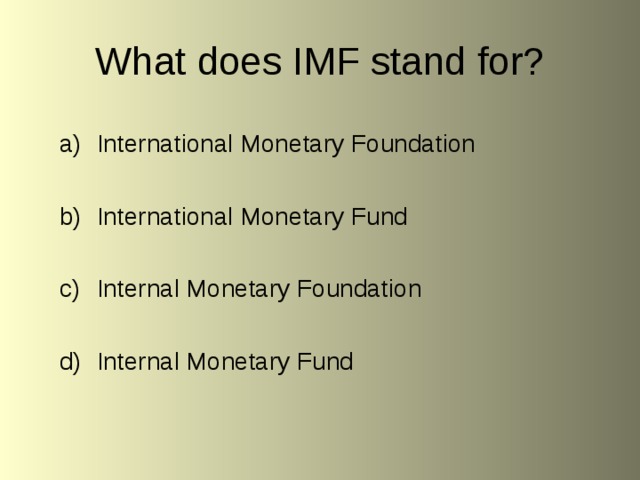 What does IMF stand for?

a) International Monetary Foundation

b) International Monetary Fund

c) Internal Monetary Foundation

d) Internal Monetary Fund